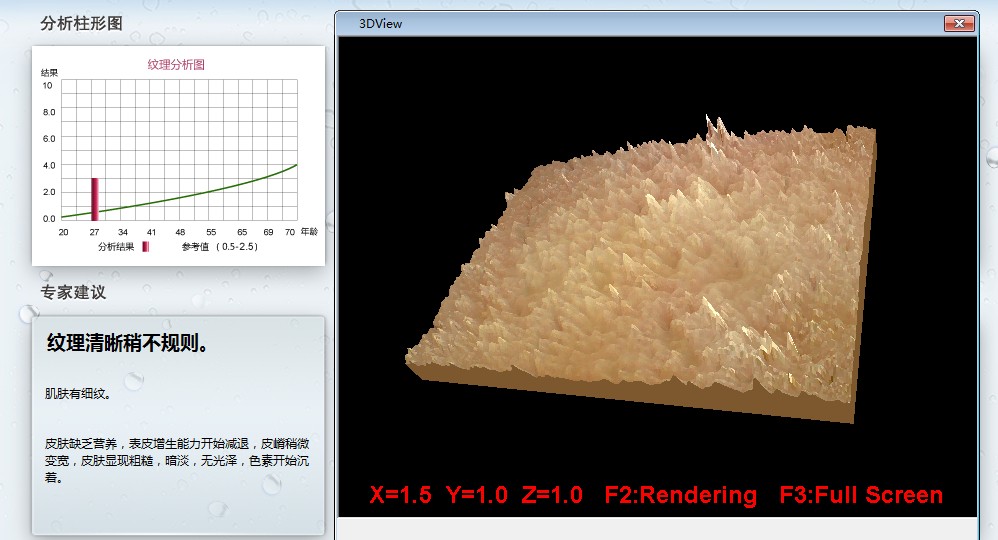 分析柱形图

纹理分析图

结果

10
8.0
6.0
4.0
2.0
0.0

20 27 34 41 48 55 65 69 70 年龄

分析结果 参考值 （0.5-2.5）

专家建议

纹理清晰稍不规则。

肌肤有细纹。

皮肤缺乏营养，表皮增生能力开始减退，皮嵴稍微变宽，皮肤显现粗糙，暗淡，无光泽，色素开始沉着。

3DView

X=1.5 Y=1.0 Z=1.0 F2:Rendering F3:Full Screen